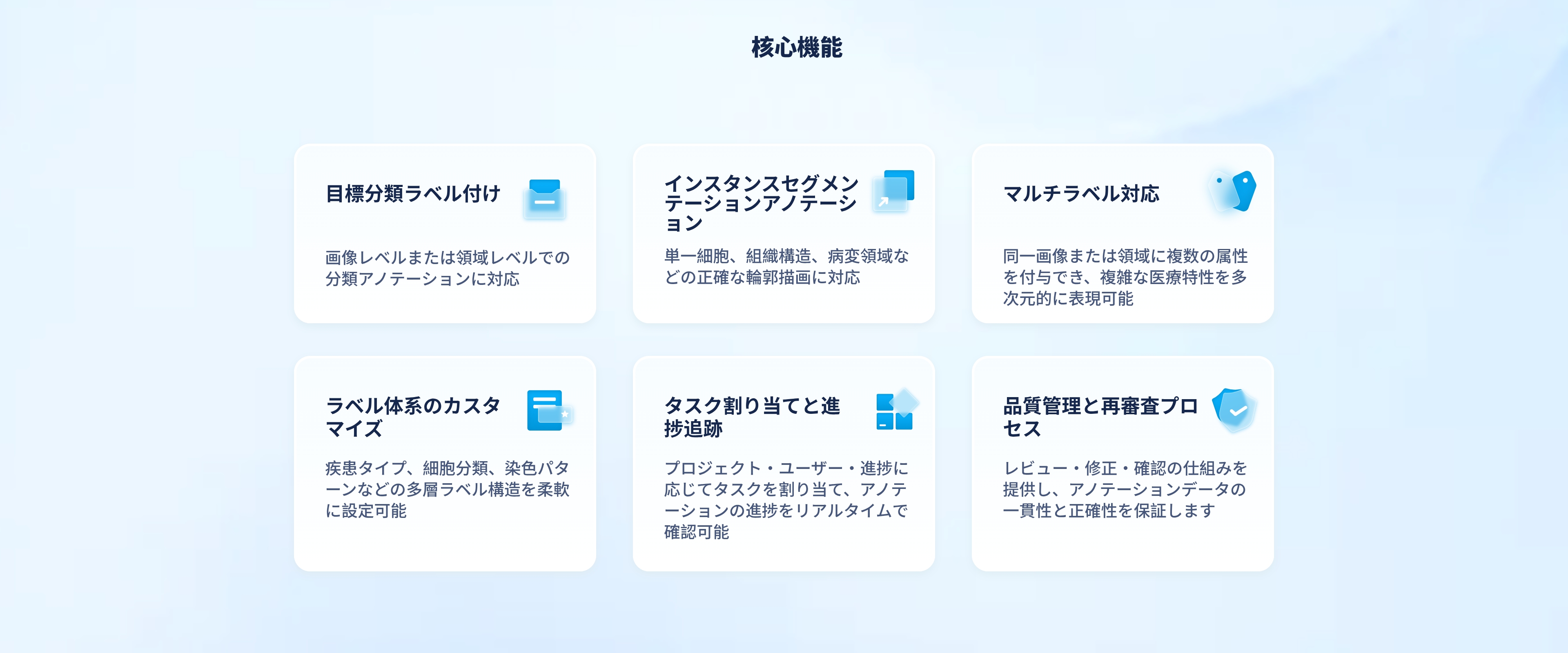 核心機能

目標分類ラベル付け

画像レベルまたは領域レベルでの分類アノテーションに対応

インスタンスセグメンテーションアノテーション

単一細胞、組織構造、病変領域などの正確な輪郭描画に対応

マルチラベル対応

同一画像または領域に複数の属性を付与でき、複雑な医療特性を多次元的に表現可能

ラベル体系のカスタマイズ

疾患タイプ、細胞分類、染色パターンなどの多層ラベル構造を柔軟に設定可能

タスク割り当てと進捗追跡

プロジェクト・ユーザー・進捗に応じてタスクを割り当て、アノテーションの進捗をリアルタイムで確認可能

品質管理と再審査プロセス

レビュー・修正・確認の仕組みを提供し、アノテーションデータの一貫性と正確性を保証します